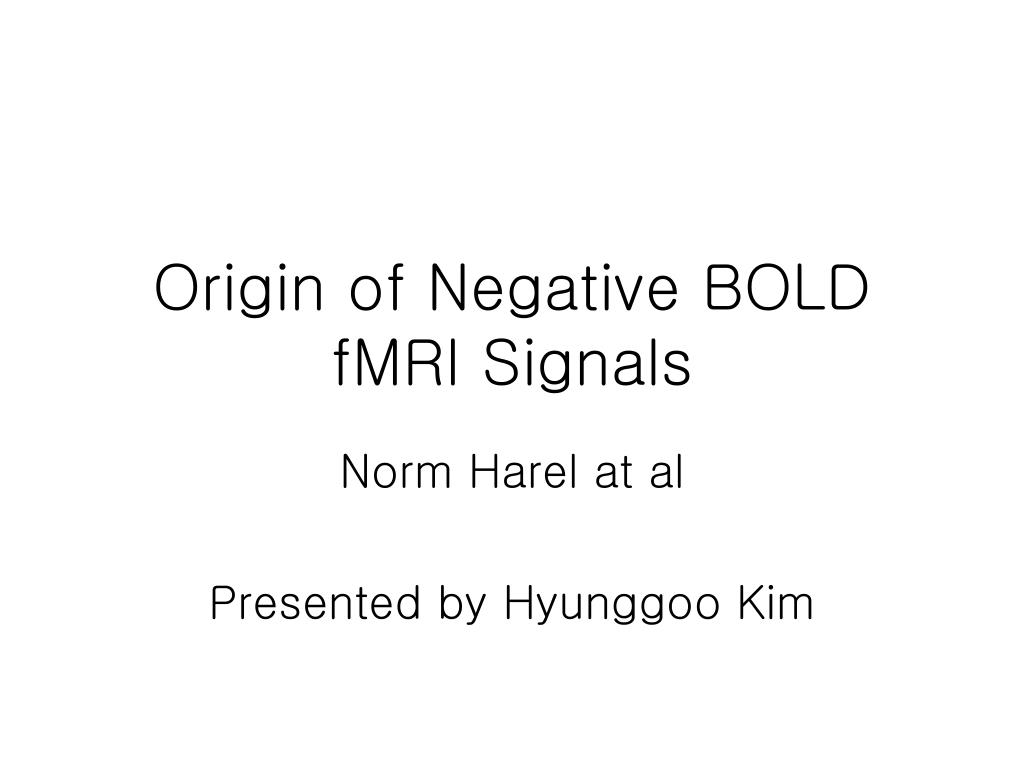 Origin of Negative BOLD fMRI Signals

Norm Harel at al

Presented by Hyunggoo Kim